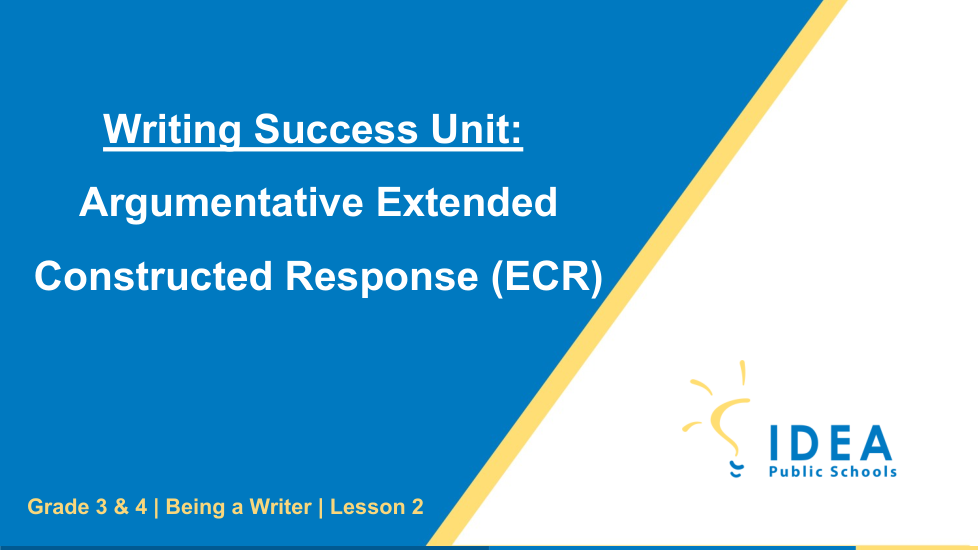 Writing Success Unit:

Argumentative Extended Constructed Response (ECR)

IDEA
Public Schools

Grade 3 & 4 | Being a Writer | Lesson 2